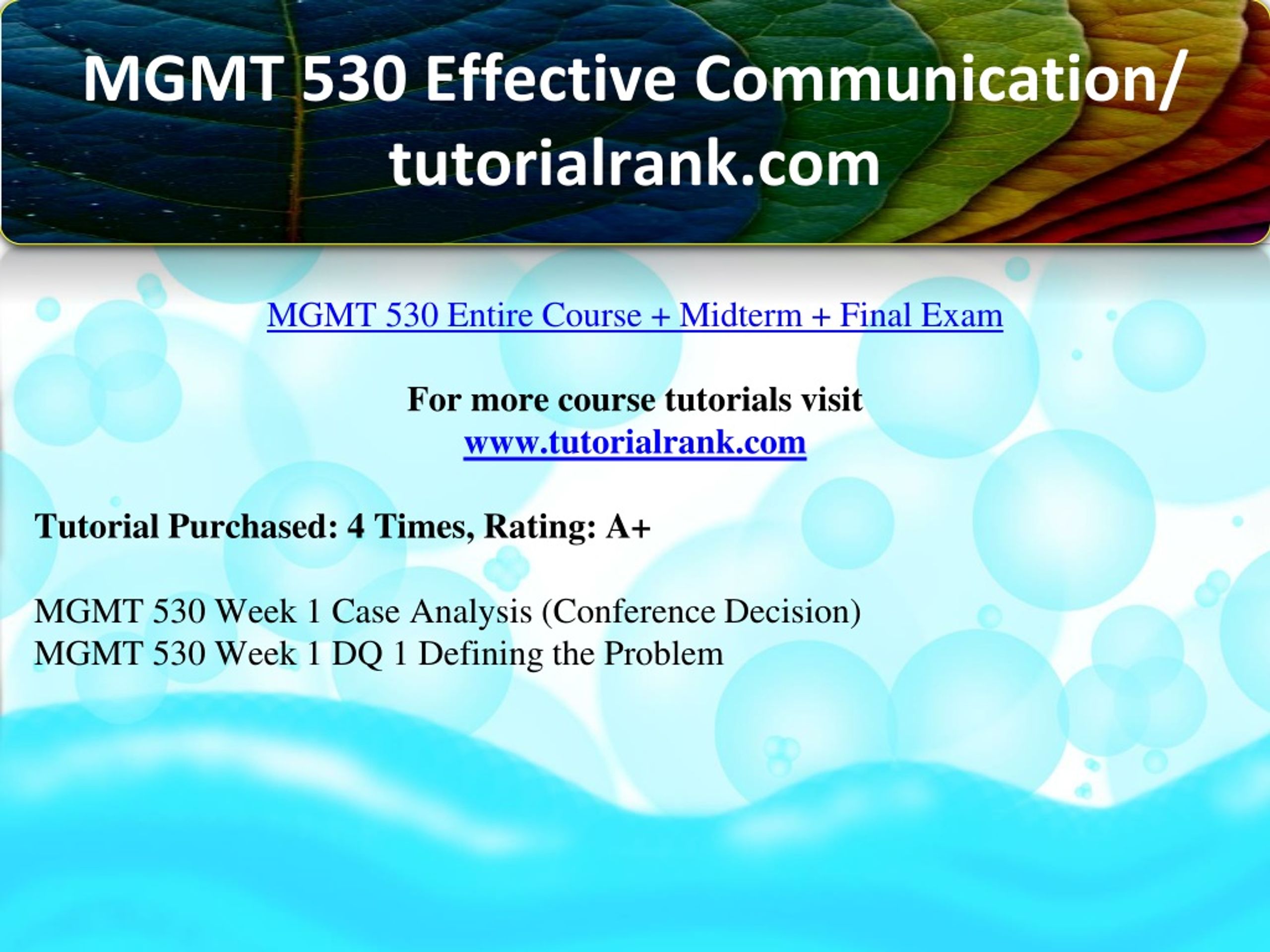 MGMT 530 Effective Communication/ tutorialrank.com

MGMT 530 Entire Course + Midterm + Final Exam

For more course tutorials visit
www.tutorialrank.com

Tutorial Purchased: 4 Times, Rating: A+

MGMT 530 Week 1 Case Analysis (Conference Decision)
MGMT 530 Week 1 DQ 1 Defining the Problem